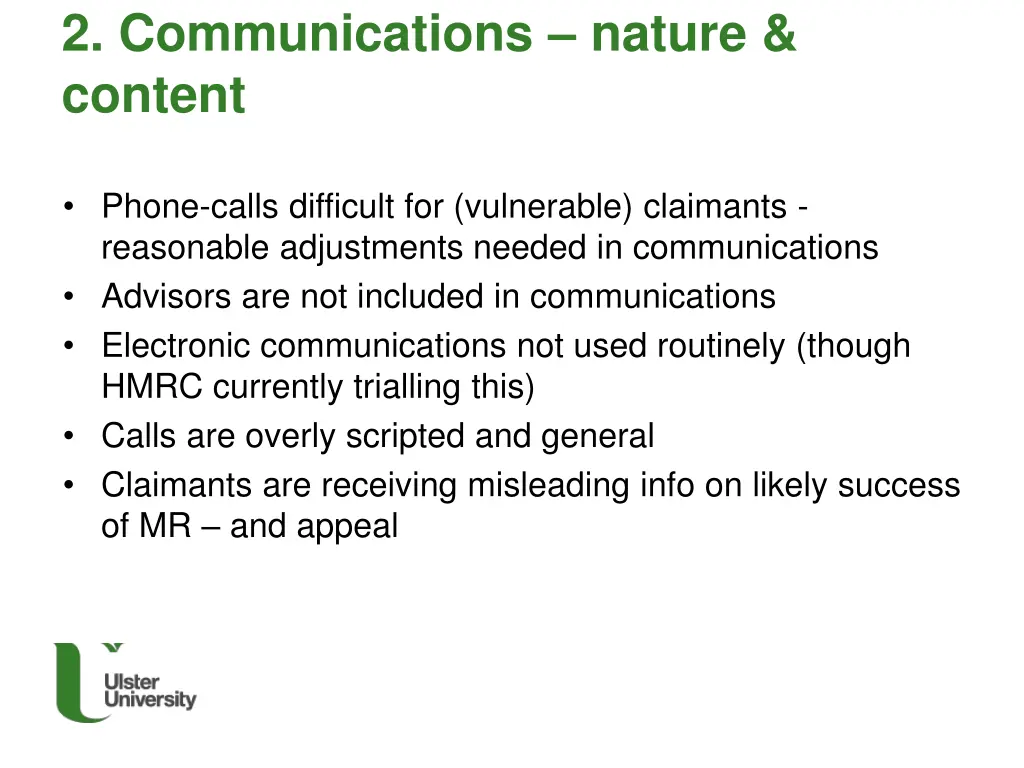 2. Communications – nature & content

• Phone-calls difficult for (vulnerable) claimants - reasonable adjustments needed in communications
• Advisors are not included in communications
• Electronic communications not used routinely (though HMRC currently trialling this)
• Calls are overly scripted and general
• Claimants are receiving misleading info on likely success of MR – and appeal

Ulster University